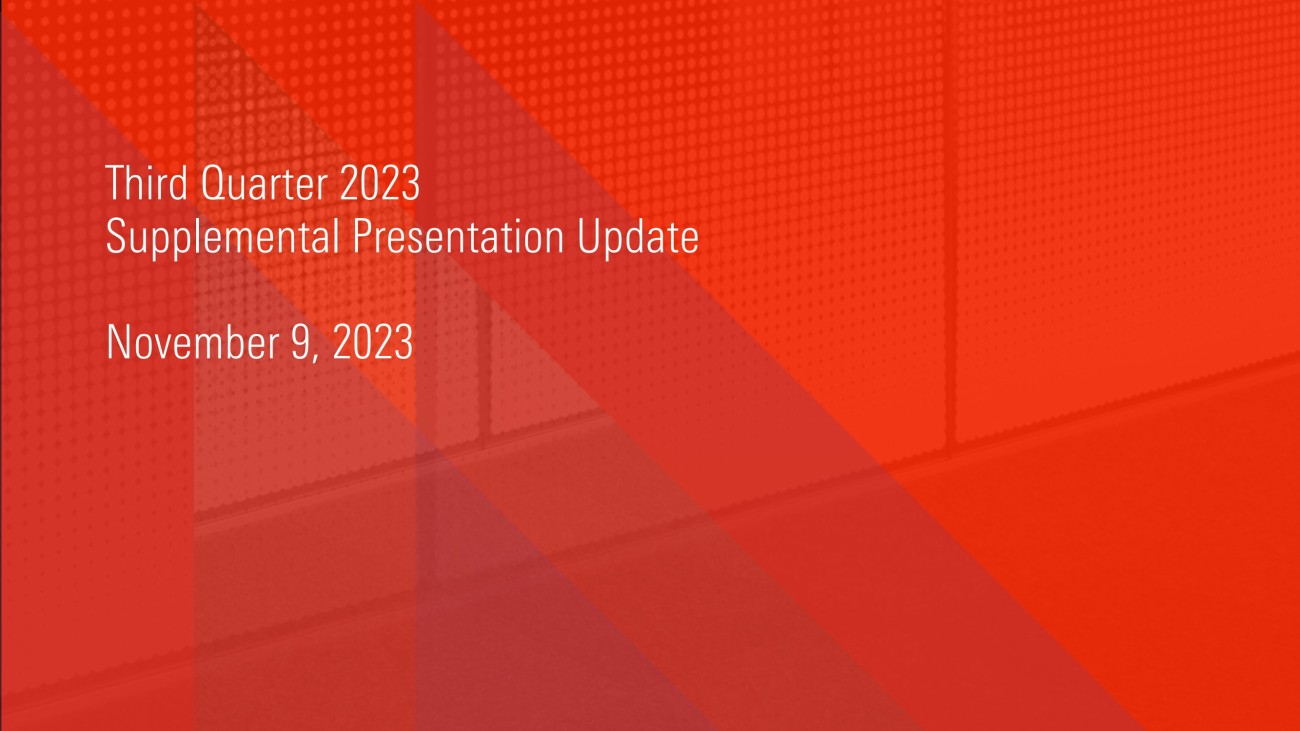 Third Quarter 2023
Supplemental Presentation Update

November 9, 2023